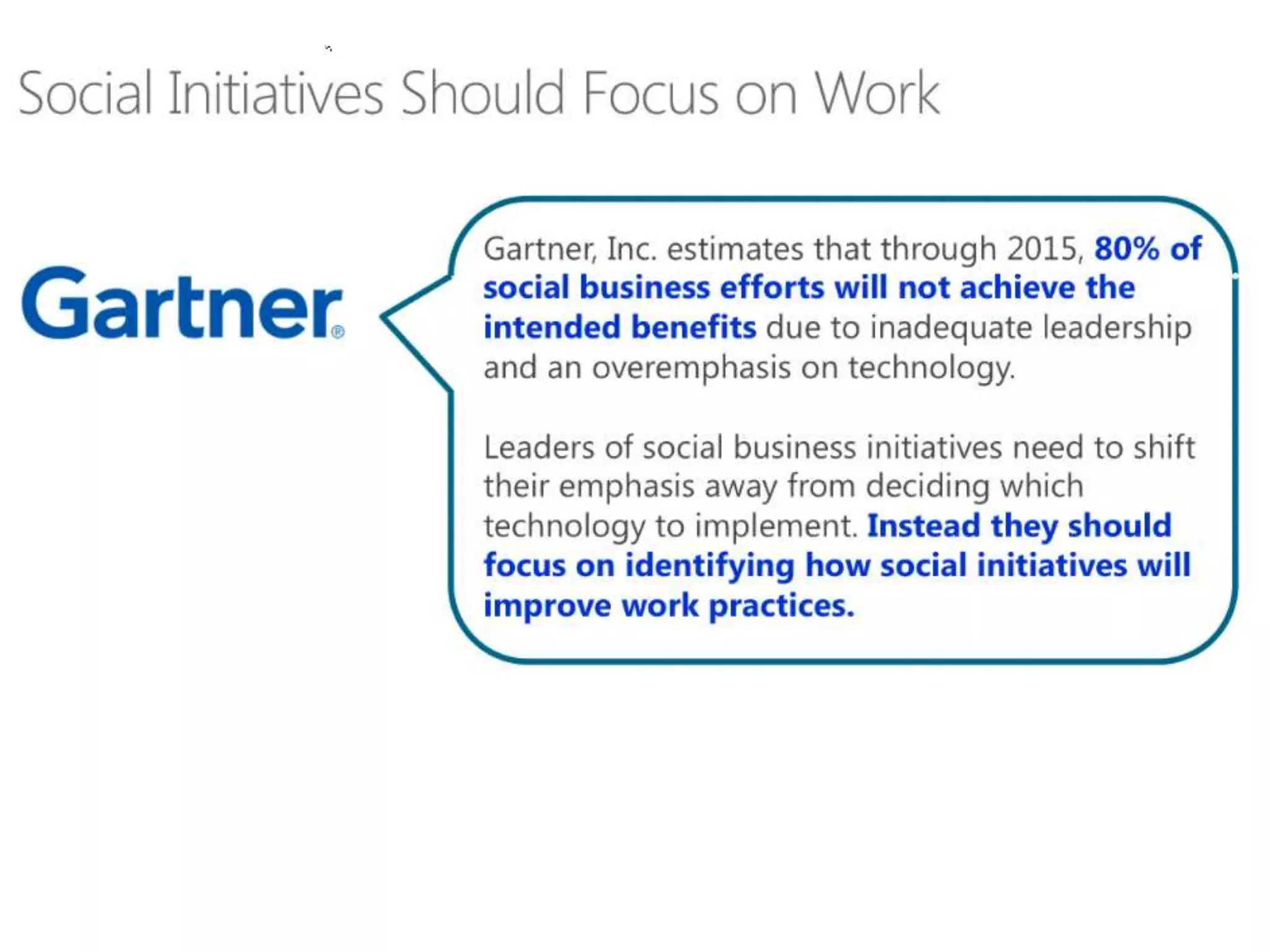 Social Initiatives Should Focus on Work

Gartner®

Gartner, Inc. estimates that through 2015, 80% of social business efforts will not achieve the intended benefits due to inadequate leadership and an overemphasis on technology.

Leaders of social business initiatives need to shift their emphasis away from deciding which technology to implement. Instead they should focus on identifying how social initiatives will improve work practices.